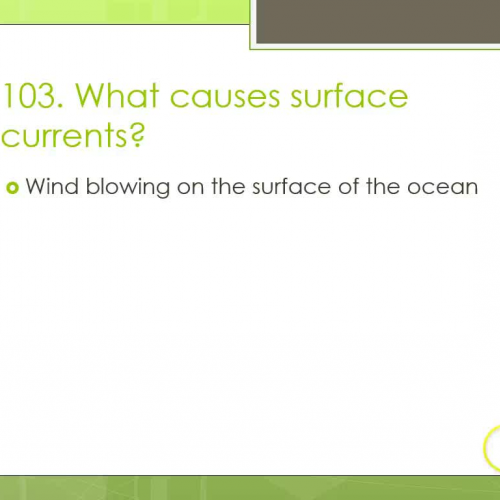 103. What causes surface currents?

Wind blowing on the surface of the ocean